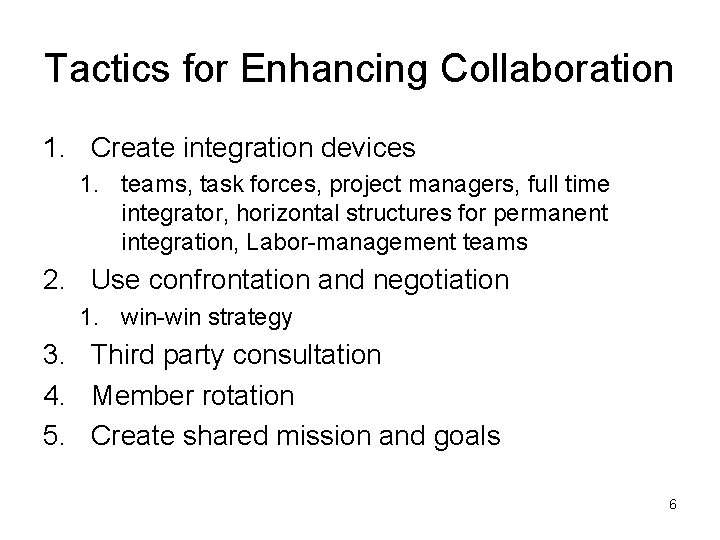 Tactics for Enhancing Collaboration

1. Create integration devices
   1. teams, task forces, project managers, full time integrator, horizontal structures for permanent integration, Labor-management teams
2. Use confrontation and negotiation
   1. win-win strategy
3. Third party consultation
4. Member rotation
5. Create shared mission and goals

6